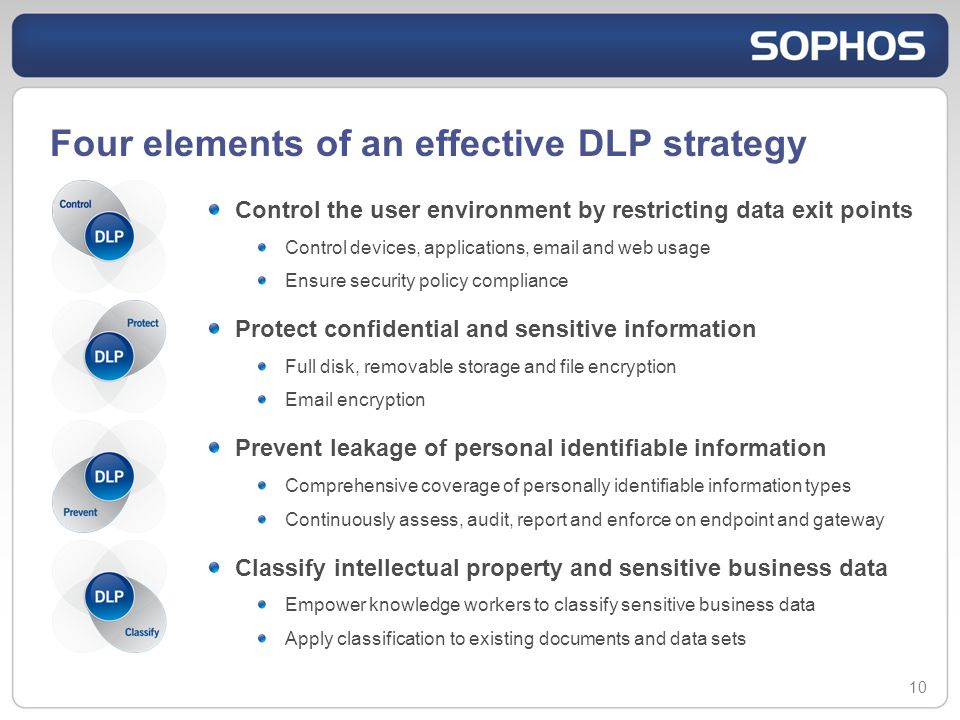 SOPHOS

Four elements of an effective DLP strategy

Control
DLP

Control the user environment by restricting data exit points

Control devices, applications, email and web usage

Ensure security policy compliance

Protect
DLP

Protect confidential and sensitive information

Full disk, removable storage and file encryption

Email encryption

DLP
Prevent

Prevent leakage of personal identifiable information

Comprehensive coverage of personally identifiable information types

Continuously assess, audit, report and enforce on endpoint and gateway

DLP
Classify

Classify intellectual property and sensitive business data

Empower knowledge workers to classify sensitive business data

Apply classification to existing documents and data sets

10